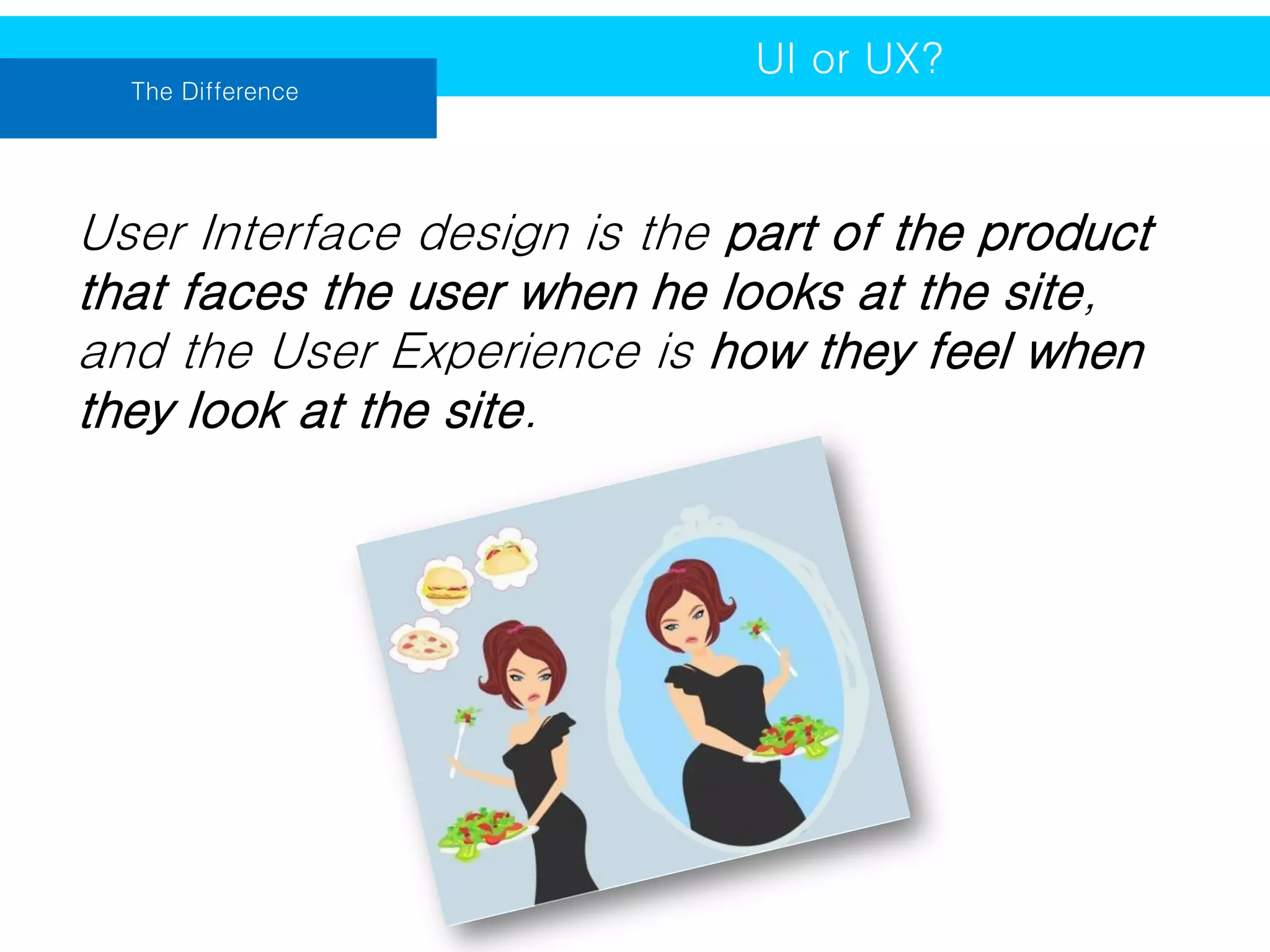 UI or UX?

The Difference

User Interface design is the part of the product that faces the user when he looks at the site, and the User Experience is how they feel when they look at the site.